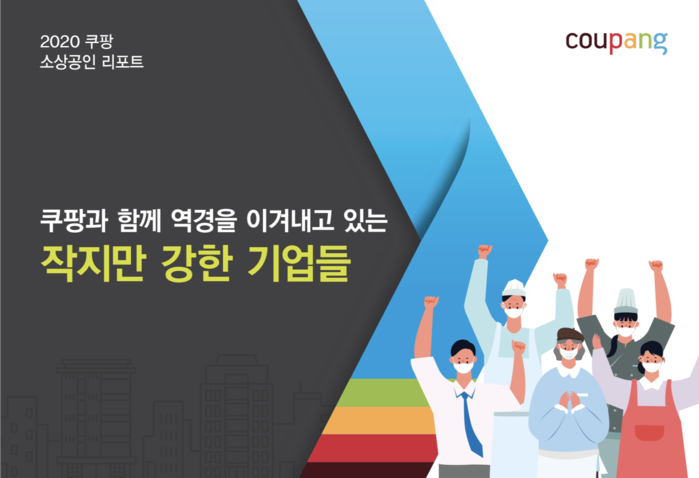 2020 쿠팡
소상공인 리포트

coupang

쿠팡과 함께 역경을 이겨내고 있는
작지만 강한 기업들